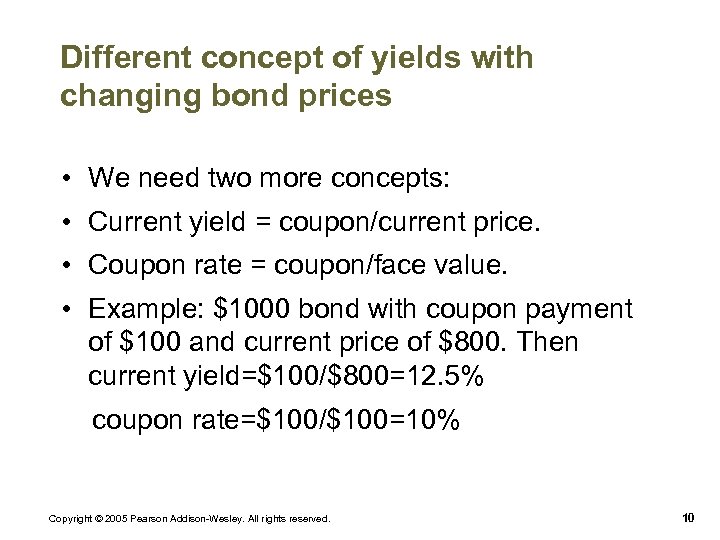 Different concept of yields with changing bond prices

• We need two more concepts:

• Current yield = coupon/current price.

• Coupon rate = coupon/face value.

• Example: \$1000 bond with coupon payment of \$100 and current price of \$800. Then current yield=\$100/\$800=12.5%

coupon rate=\$100/\$100=10%

Copyright © 2005 Pearson Addison-Wesley. All rights reserved.

10